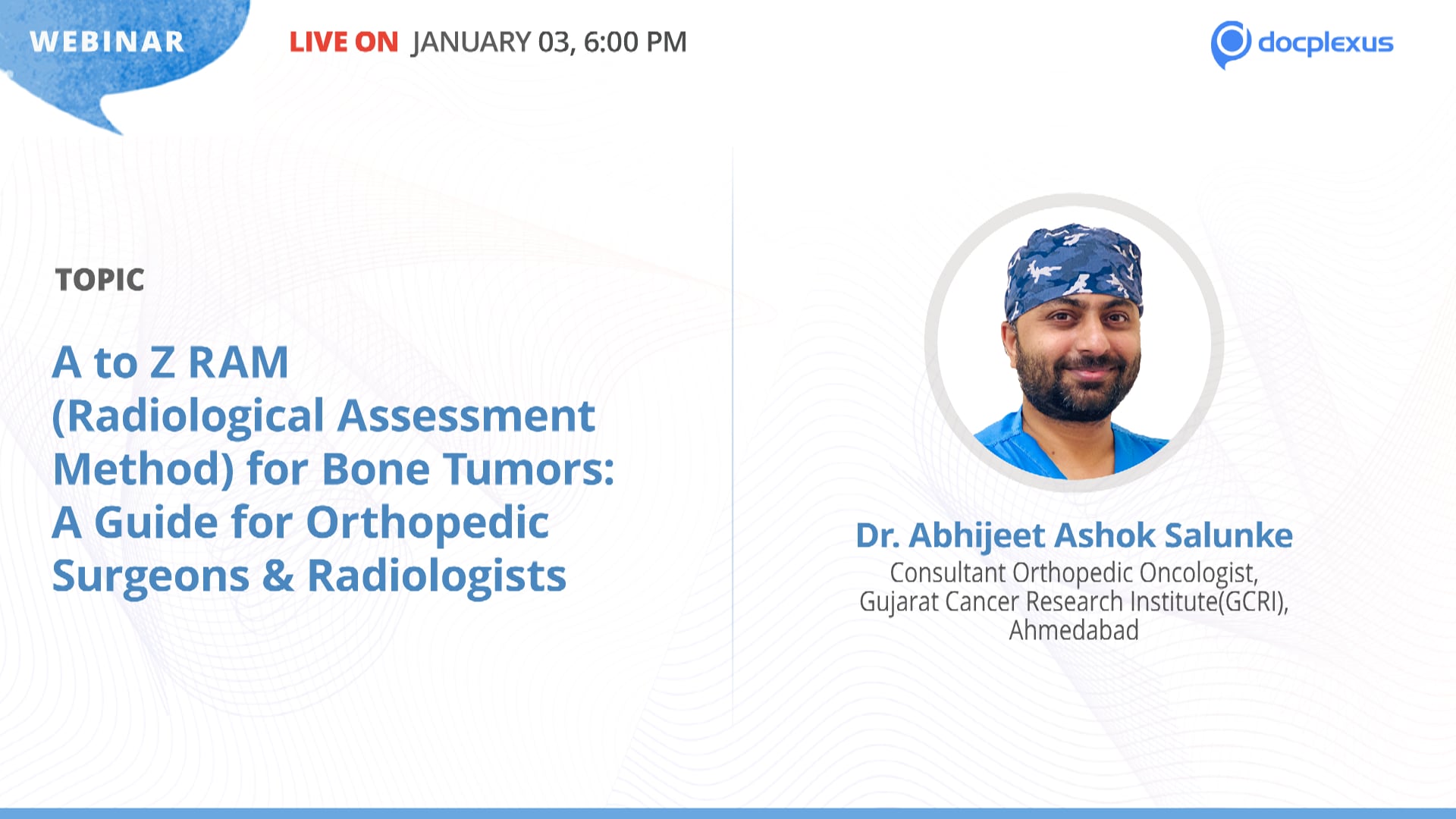 WEBINAR

LIVE ON JANUARY 03, 6:00 PM

docplexus

TOPIC

A to Z RAM (Radiological Assessment Method) for Bone Tumors: A Guide for Orthopedic Surgeons & Radiologists

Dr. Abhijeet Ashok Salunke
Consultant Orthopedic Oncologist,
Gujarat Cancer Research Institute(GCRI),
Ahmedabad